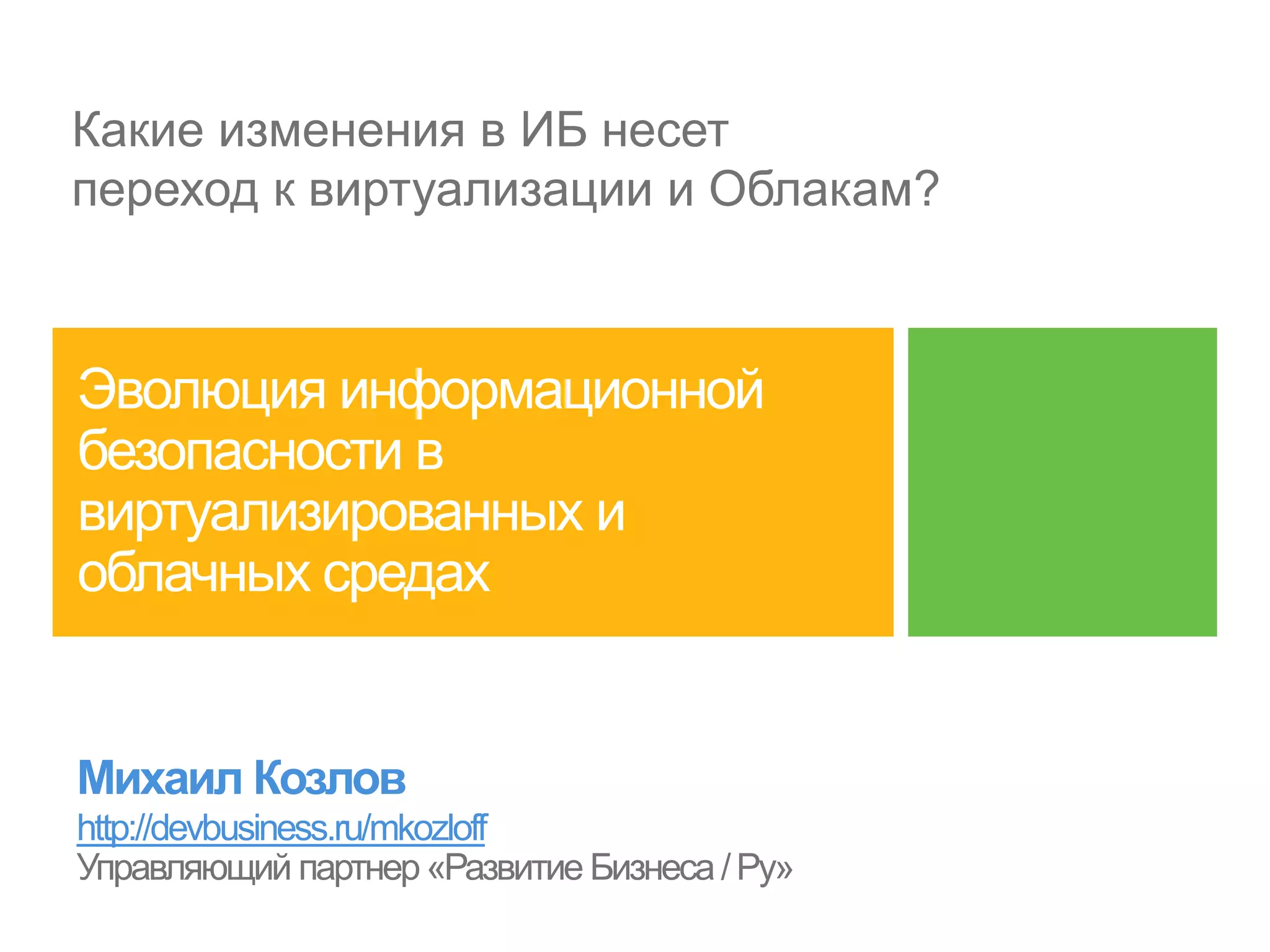 Какие изменения в ИБ несет переход к виртуализации и Облакам?

Эволюция информационной безопасности в виртуализированных и облачных средах

Михаил Козлов
http://devbusiness.ru/mkozloff
Управляющий партнер «Развитие Бизнеса / Ру»